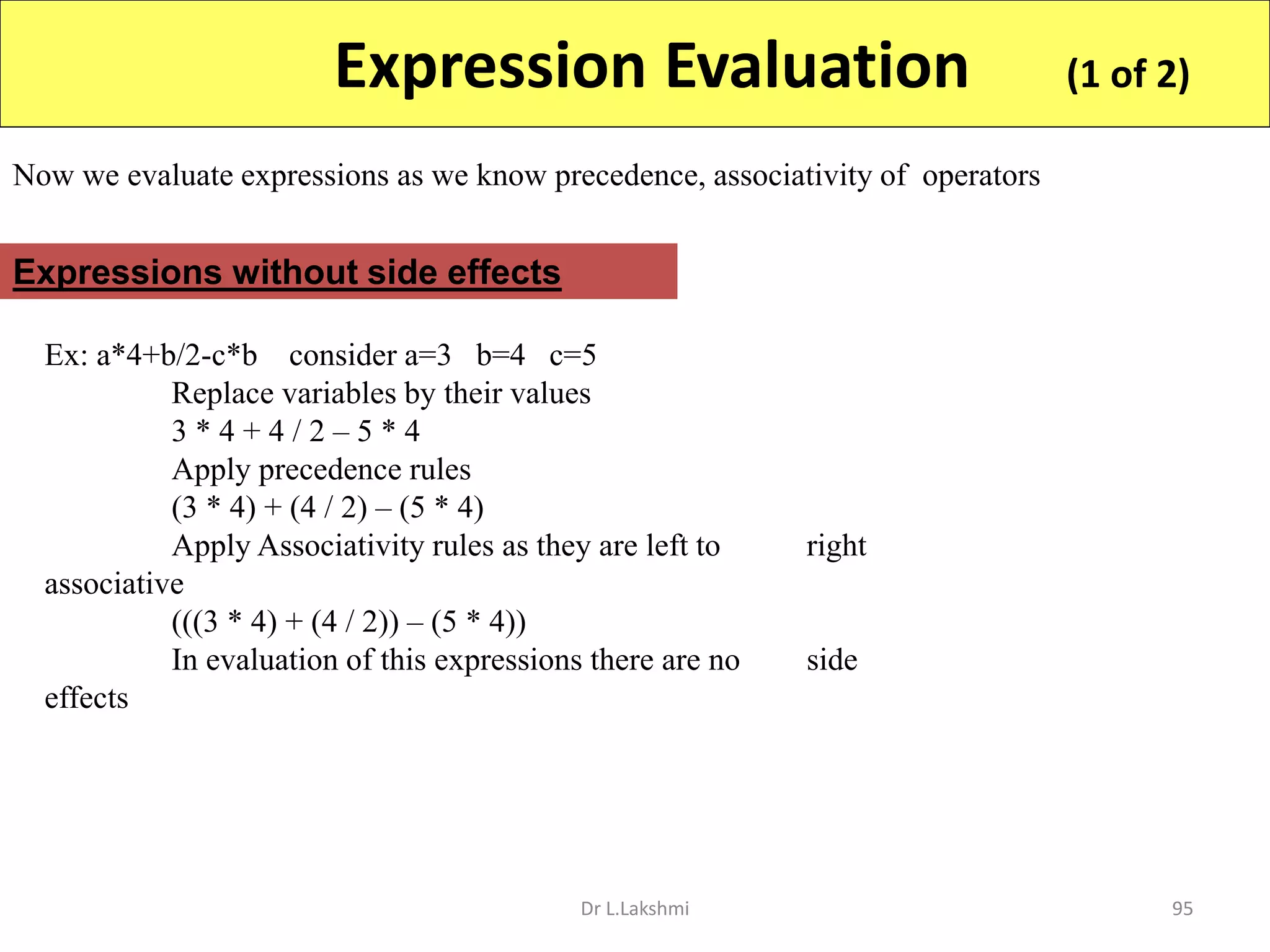 Expression Evaluation (1 of 2)

Now we evaluate expressions as we know precedence, associativity of operators

Expressions without side effects

Ex: a*4+b/2-c*b consider a=3 b=4 c=5
Replace variables by their values
3 * 4 + 4 / 2 – 5 * 4
Apply precedence rules
(3 * 4) + (4 / 2) – (5 * 4)
Apply Associativity rules as they are left to right associative
(((3 * 4) + (4 / 2)) – (5 * 4))
In evaluation of this expressions there are no side effects

Dr L.Lakshmi

95